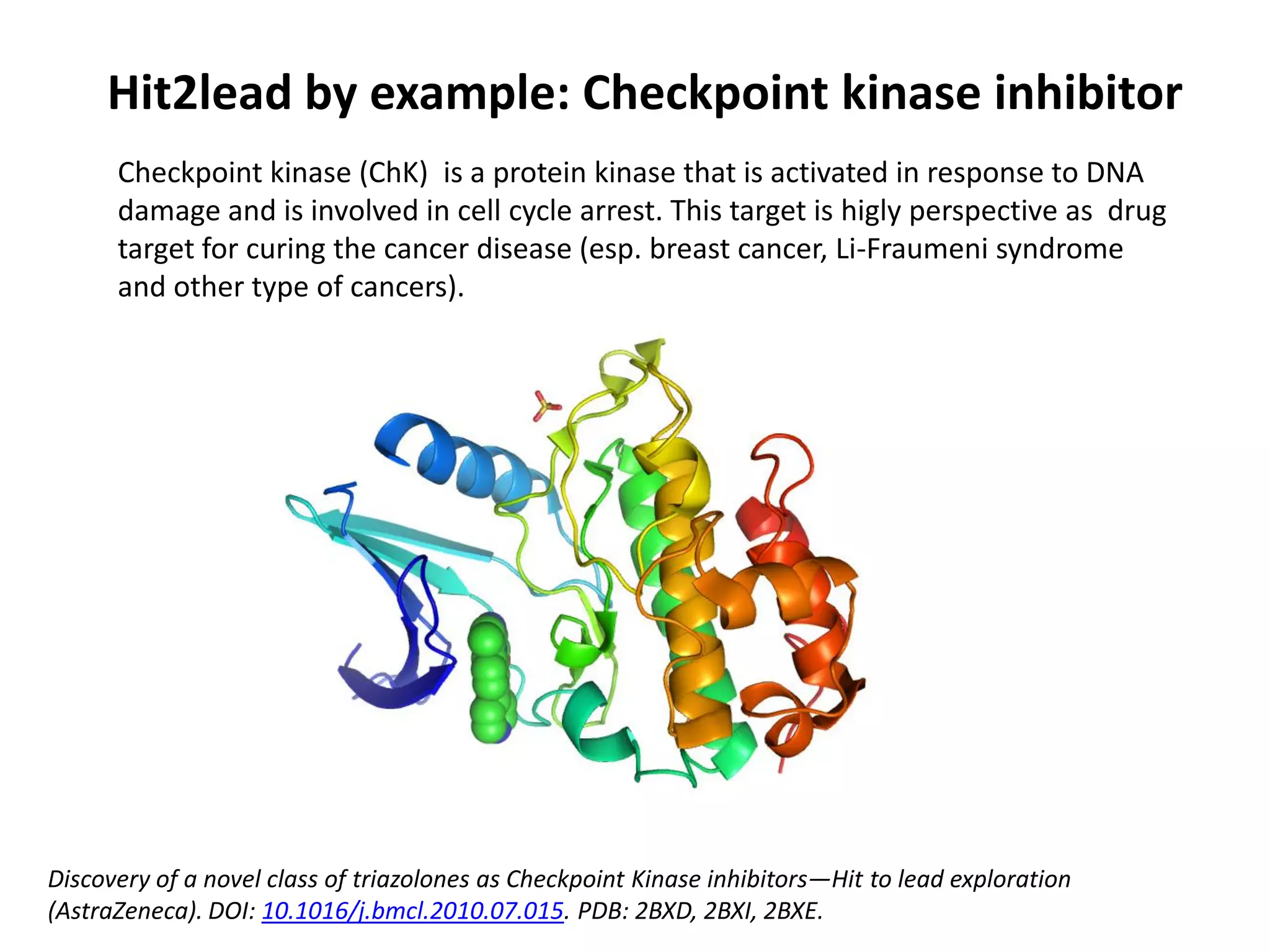 Hit2lead by example: Checkpoint kinase inhibitor

Checkpoint kinase (ChK)  is a protein kinase that is activated in response to DNA damage and is involved in cell cycle arrest. This target is higly perspective as  drug target for curing the cancer disease (esp. breast cancer, Li-Fraumeni syndrome and other type of cancers).

Discovery of a novel class of triazolones as Checkpoint Kinase inhibitors—Hit to lead exploration (AstraZeneca). DOI: 10.1016/j.bmcl.2010.07.015. PDB: 2BXD, 2BXI, 2BXE.